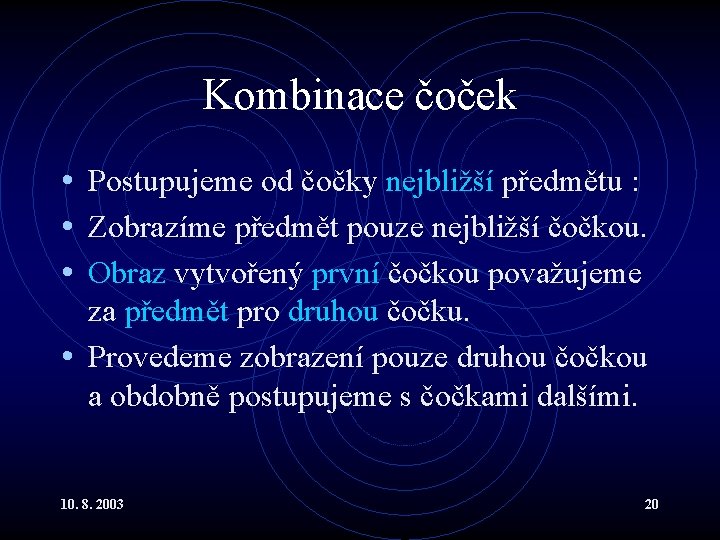 Kombinace čoček

• Postupujeme od čočky nejbližší předmětu :
• Zobrazíme předmět pouze nejbližší čočkou.
• Obraz vytvořený první čočkou považujeme za předmět pro druhou čočku.
• Provedeme zobrazení pouze druhou čočkou a obdobně postupujeme s čočkami dalšími.

10. 8. 2003

20